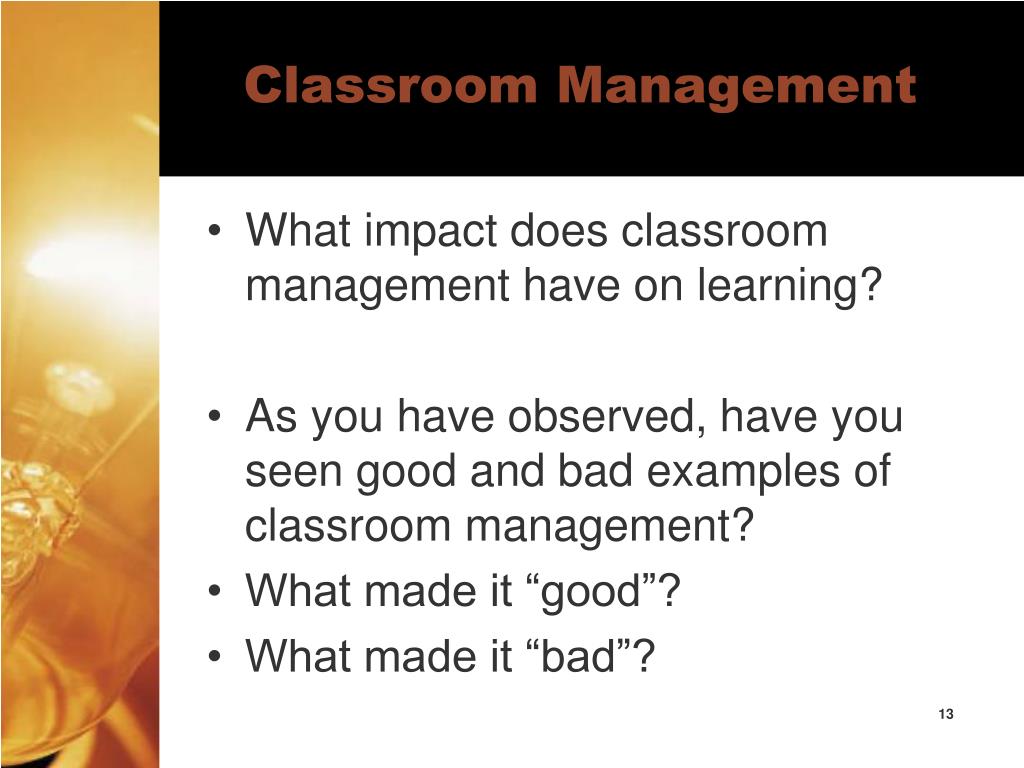 Classroom Management

• What impact does classroom management have on learning?

• As you have observed, have you seen good and bad examples of classroom management?
• What made it “good”?
• What made it “bad”?

13